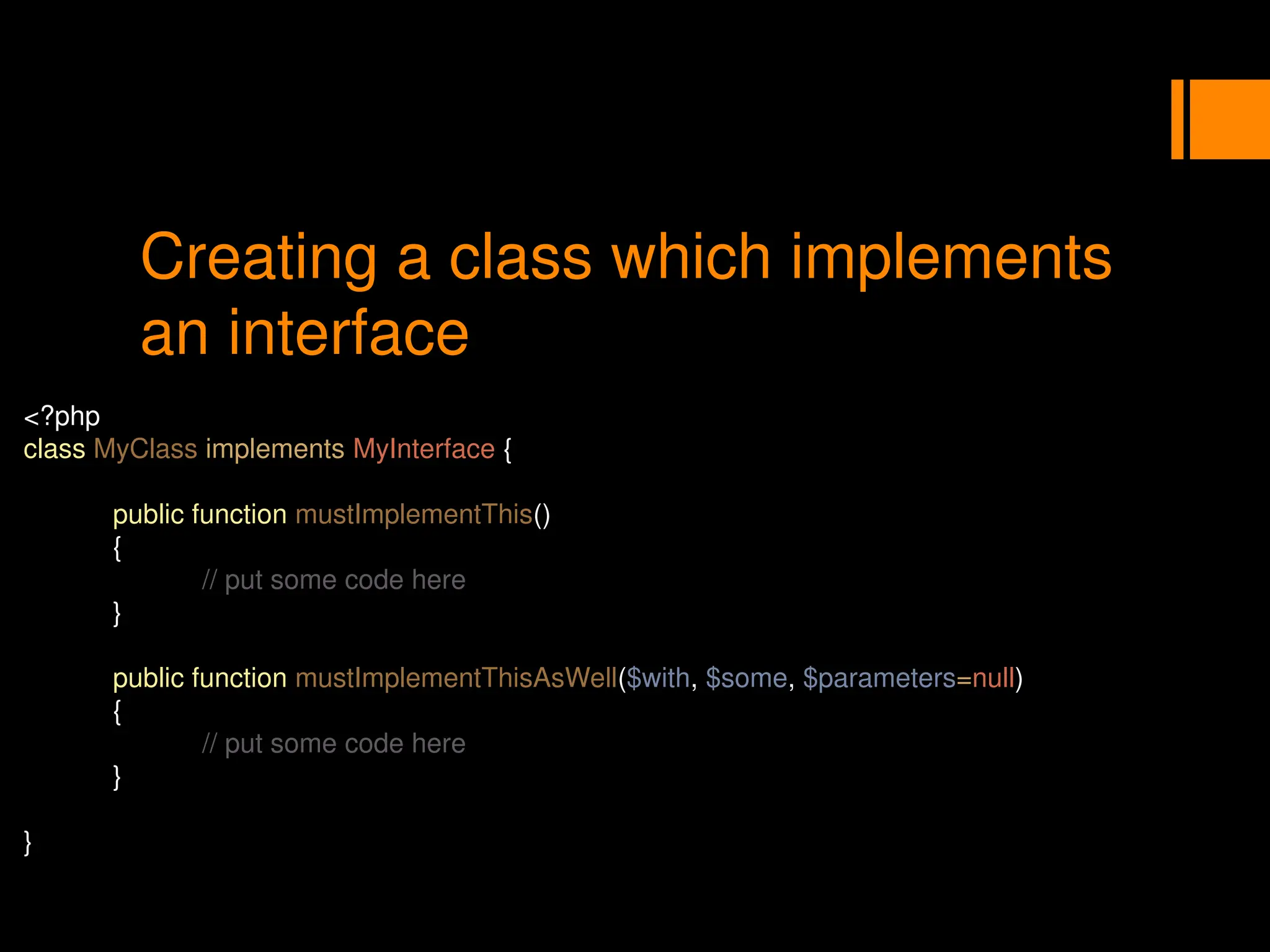 Creating a class which implements an interface

<?php
class MyClass implements MyInterface {

public function mustImplementThis()
{
// put some code here
}

public function mustImplementThisAsWell($with, $some, $parameters=null)
{
// put some code here
}

}